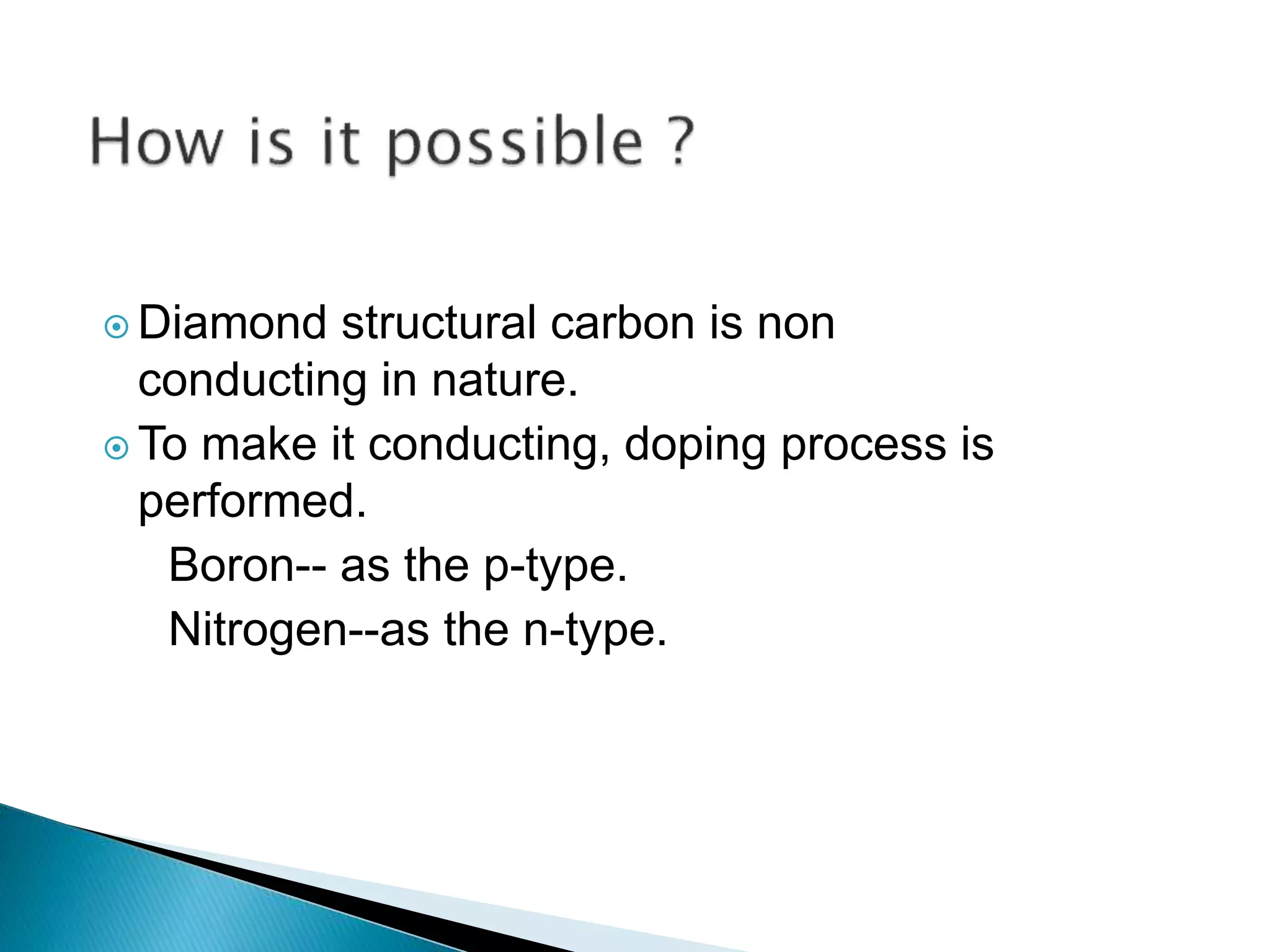 How is it possible ?

Diamond structural carbon is non conducting in nature.

To make it conducting, doping process is performed.

Boron-- as the p-type.

Nitrogen--as the n-type.